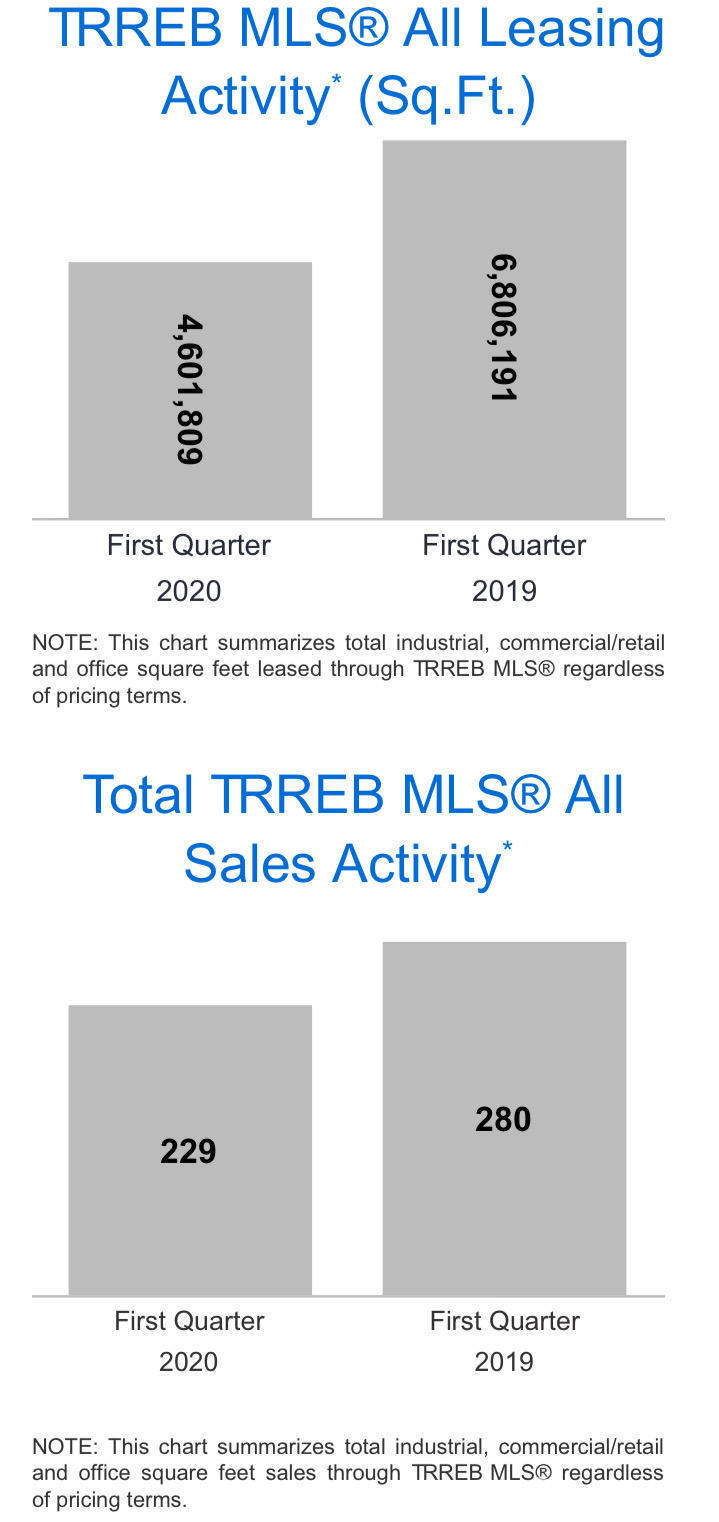 TRREB MLS® All Leasing Activity* (Sq.Ft.)

4,601,809

6,806,191

First Quarter 2020

First Quarter 2019

NOTE: This chart summarizes total industrial, commercial/retail and office square feet leased through TRREB MLS® regardless of pricing terms.

Total TRREB MLS® All Sales Activity*

229

280

First Quarter 2020

First Quarter 2019

NOTE: This chart summarizes total industrial, commercial/retail and office square feet sales through TRREB MLS® regardless of pricing terms.